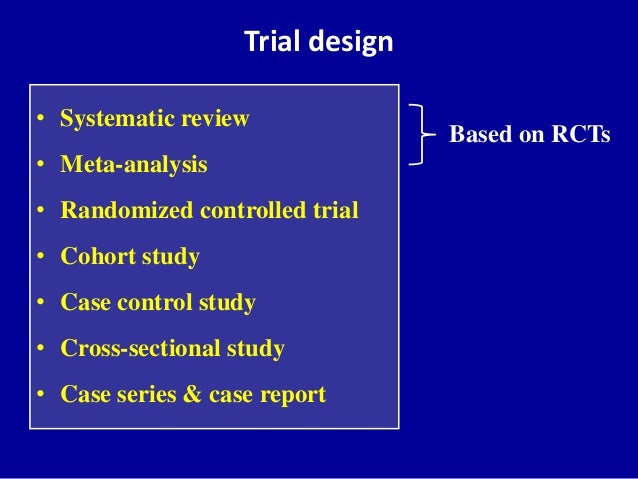 Trial design

• Systematic review
• Meta-analysis
• Randomized controlled trial
• Cohort study
• Case control study
• Cross-sectional study
• Case series & case report

Based on RCTs